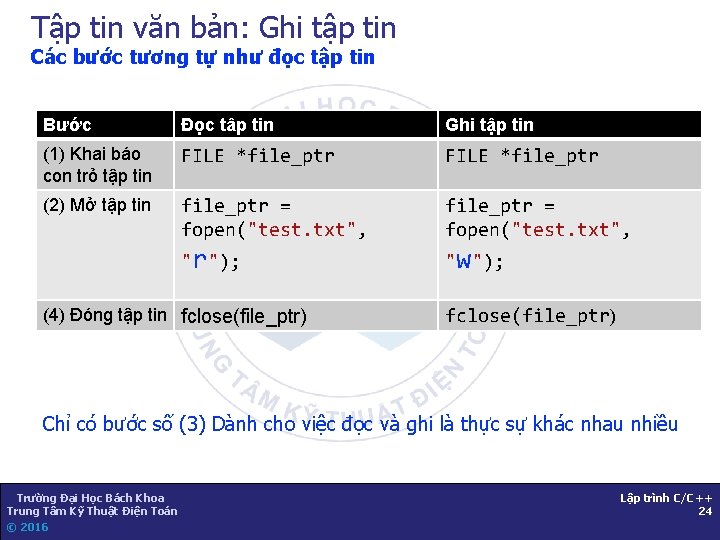 Tập tin văn bản: Ghi tập tin
Các bước tương tự như đọc tập tin

| Bước | Đọc tập tin | Ghi tập tin |
|---|---|---|
| (1) Khai báo con trỏ tập tin | FILE *file_ptr | FILE *file_ptr |
| (2) Mở tập tin | file_ptr = fopen("test.txt", "r"); | file_ptr = fopen("test.txt", "w"); |
| (4) Đóng tập tin | fclose(file_ptr) | fclose(file_ptr) |

Chỉ có bước số (3) Dành cho việc đọc và ghi là thực sự khác nhau nhiều

Trường Đại Học Bách Khoa
Trung Tâm Kỹ Thuật Điện Toán
© 2016

Lập trình C/C++
24